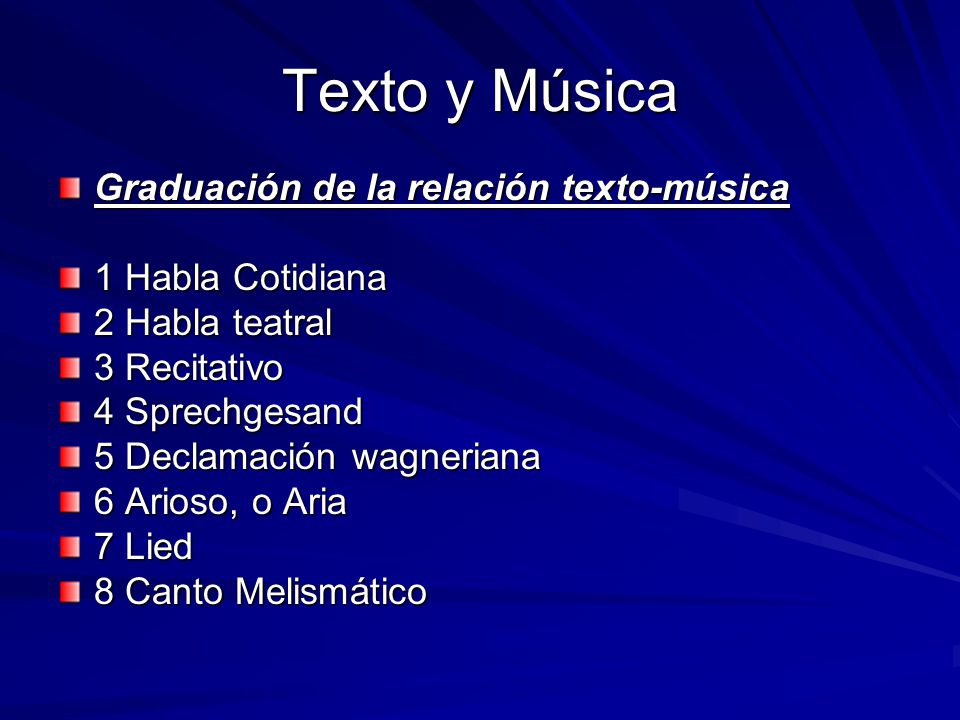 Texto y Música

Graduación de la relación texto-música

1 Habla Cotidiana
2 Habla teatral
3 Recitativo
4 Sprechgesand
5 Declamación wagneriana
6 Arioso, o Aria
7 Lied
8 Canto Melismático